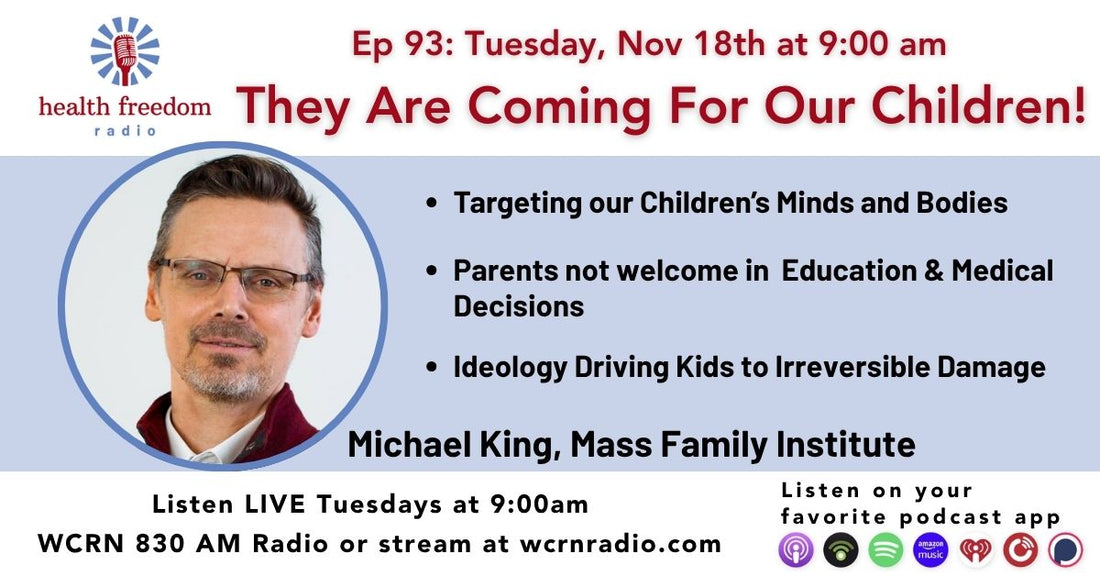 health freedom radio

Ep 93: Tuesday, Nov 18th at 9:00 am

They Are Coming For Our Children!

• Targeting our Children's Minds and Bodies

• Parents not welcome in Education & Medical Decisions

• Ideology Driving Kids to Irreversible Damage

Michael King, Mass Family Institute

Listen LIVE Tuesdays at 9:00am
WCRN 830 AM Radio or stream at wcrnradio.com

Listen on your favorite podcast app

amazon music